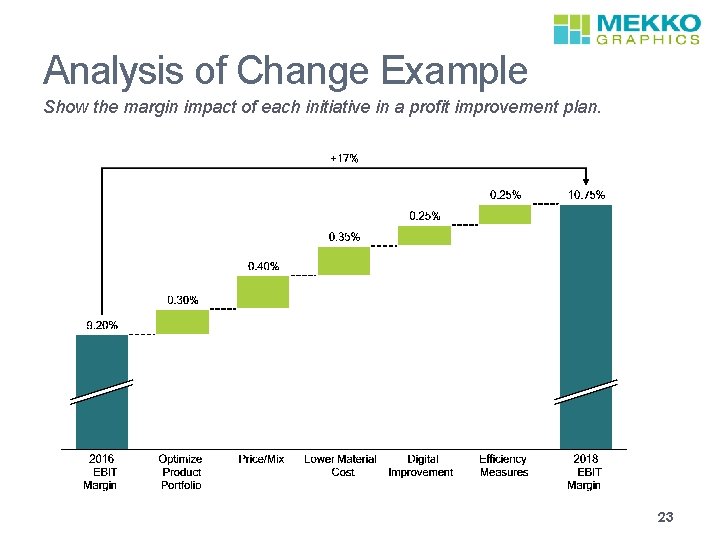 MEKKO GRAPHICS

Analysis of Change Example

Show the margin impact of each initiative in a profit improvement plan.

+17%

9.20%

0.30%

0.40%

0.35%

0.25%

0.25%

10.75%

2016 EBIT Margin

Optimize Product Portfolio

Price/Mix

Lower Material Cost

Digital Improvement

Efficiency Measures

2018 EBIT Margin

23